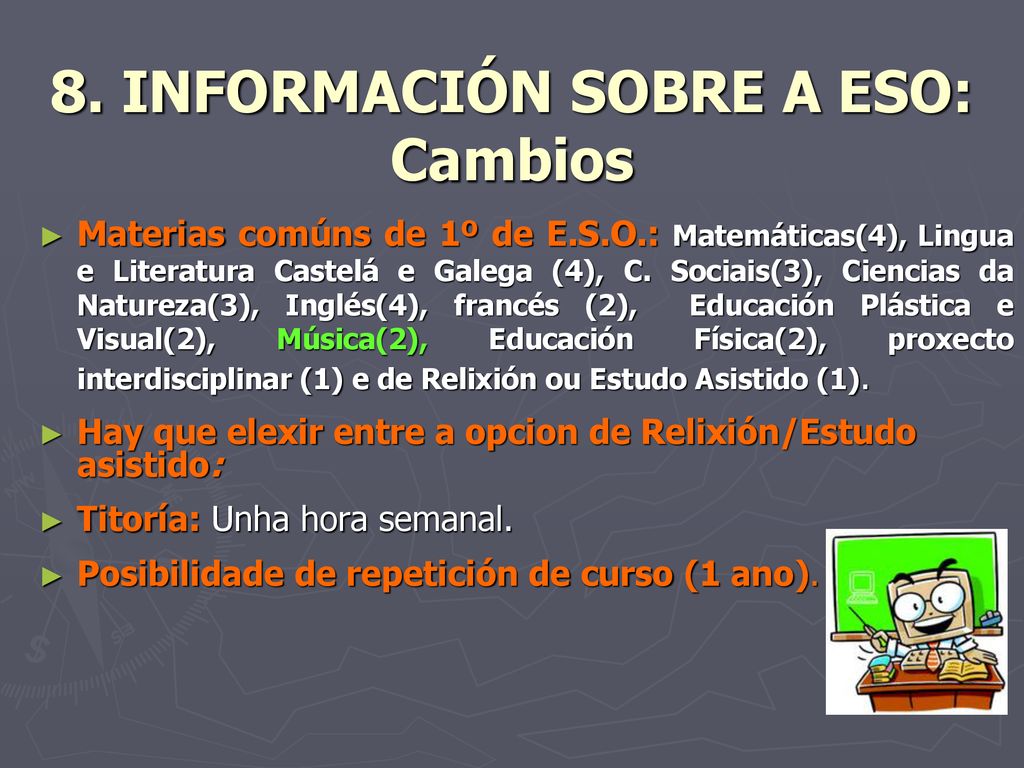 8. INFORMACIÓN SOBRE A ESO: Cambios

► Materias comúns de 1º de E.S.O.: Matemáticas(4), Lingua e Literatura Castelá e Galega (4), C. Sociais(3), Ciencias da Natureza(3), Inglés(4), francés (2), Educación Plástica e Visual(2), Música(2), Educación Física(2), proxecto interdisciplinar (1) e de Relixión ou Estudo Asistido (1).

► Hay que elexir entre a opcion de Relixión/Estudo asistido:

► Titoría: Unha hora semanal.

► Posibilidade de repetición de curso (1 ano).